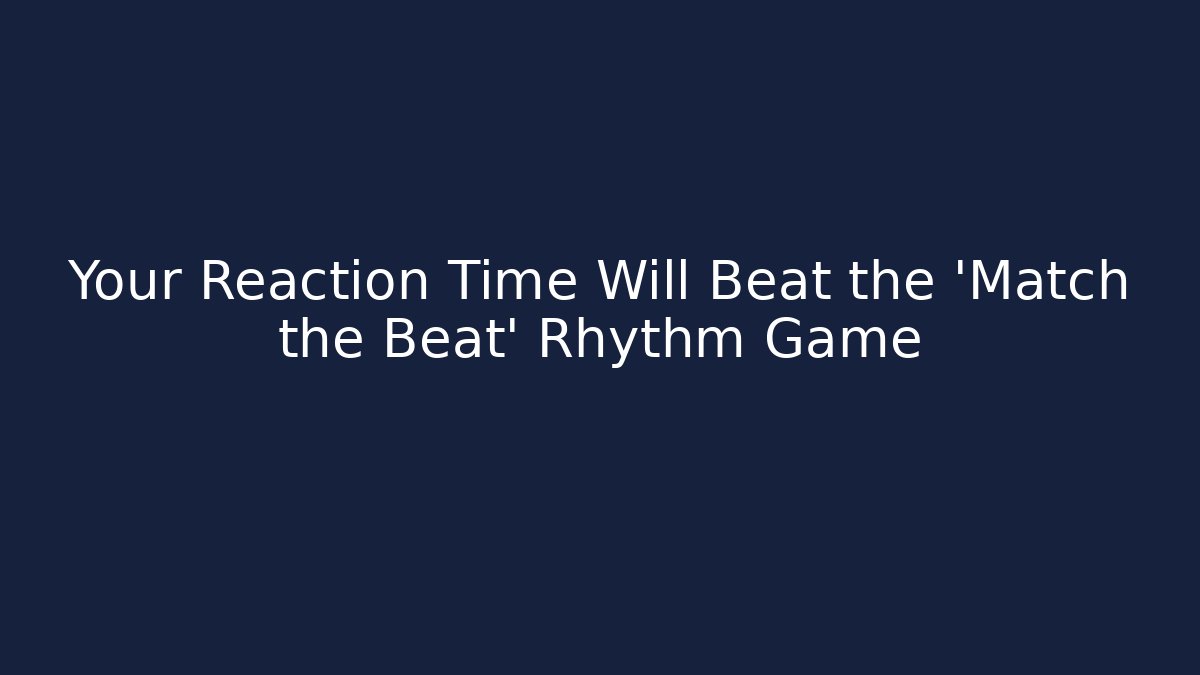 Your Reaction Time Will Beat the 'Match the Beat' Rhythm Game